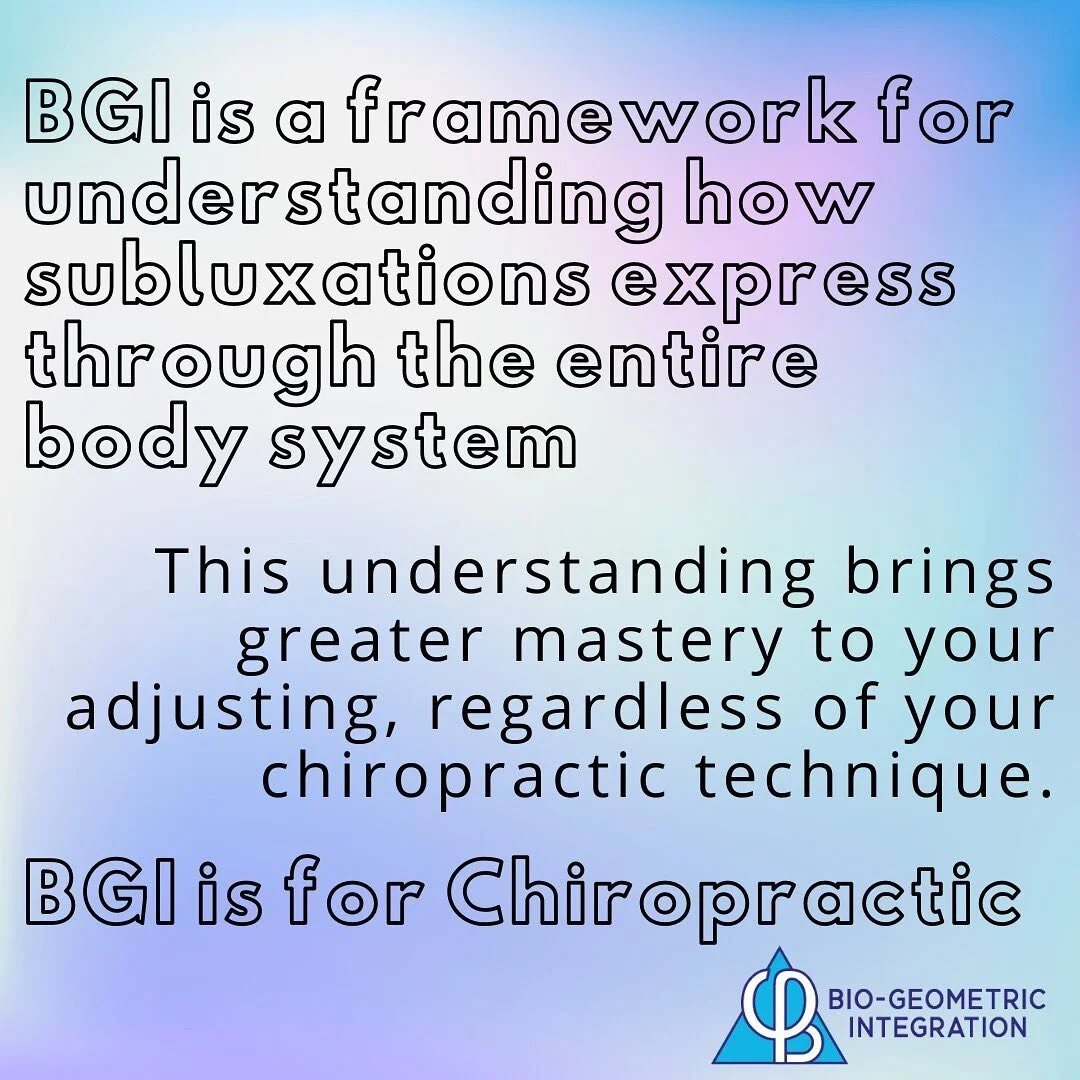 BGI is a framework for understanding how subluxations express through the entire body system

This understanding brings greater mastery to your adjusting, regardless of your chiropractic technique.

BGI is for Chiropractic

BIO-GEOMETRIC INTEGRATION